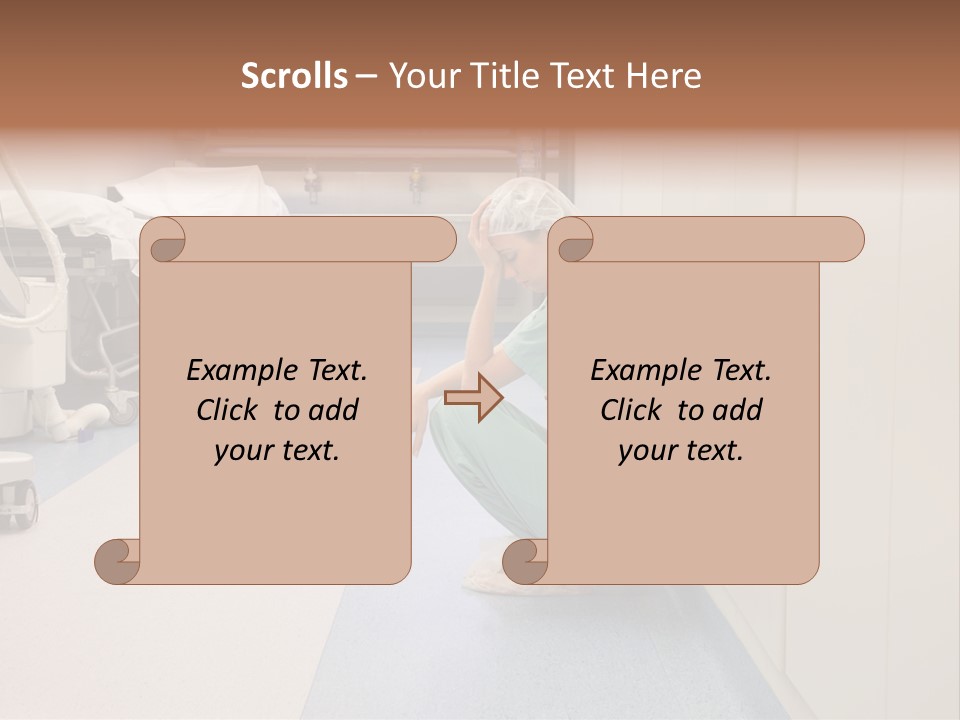 Scrolls – Your Title Text Here

Example Text. Click to add your text.

Example Text. Click to add your text.